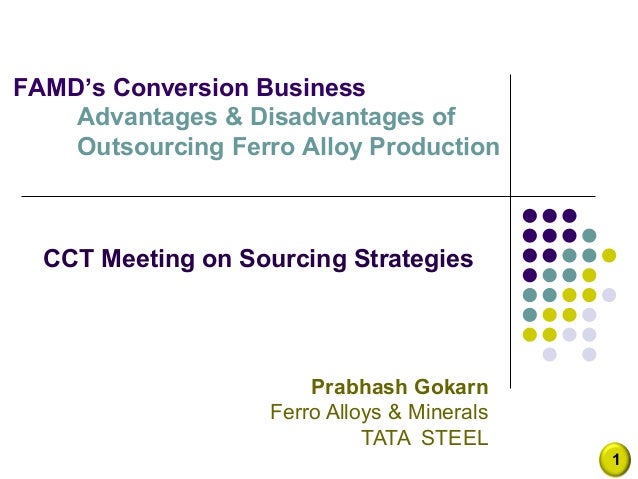 FAMD's Conversion Business
Advantages & Disadvantages of Outsourcing Ferro Alloy Production

CCT Meeting on Sourcing Strategies

Prabhash Gokarn
Ferro Alloys & Minerals
TATA STEEL

1